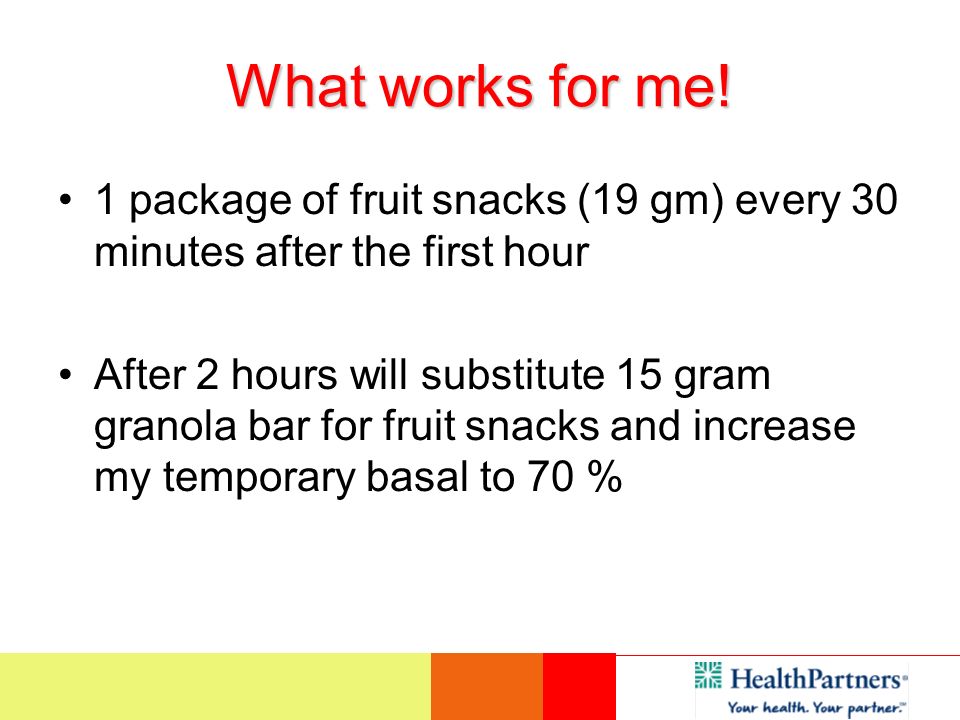 What works for me!

• 1 package of fruit snacks (19 gm) every 30 minutes after the first hour

• After 2 hours will substitute 15 gram granola bar for fruit snacks and increase my temporary basal to 70 %

HealthPartners®
Your health. Your partner.℠